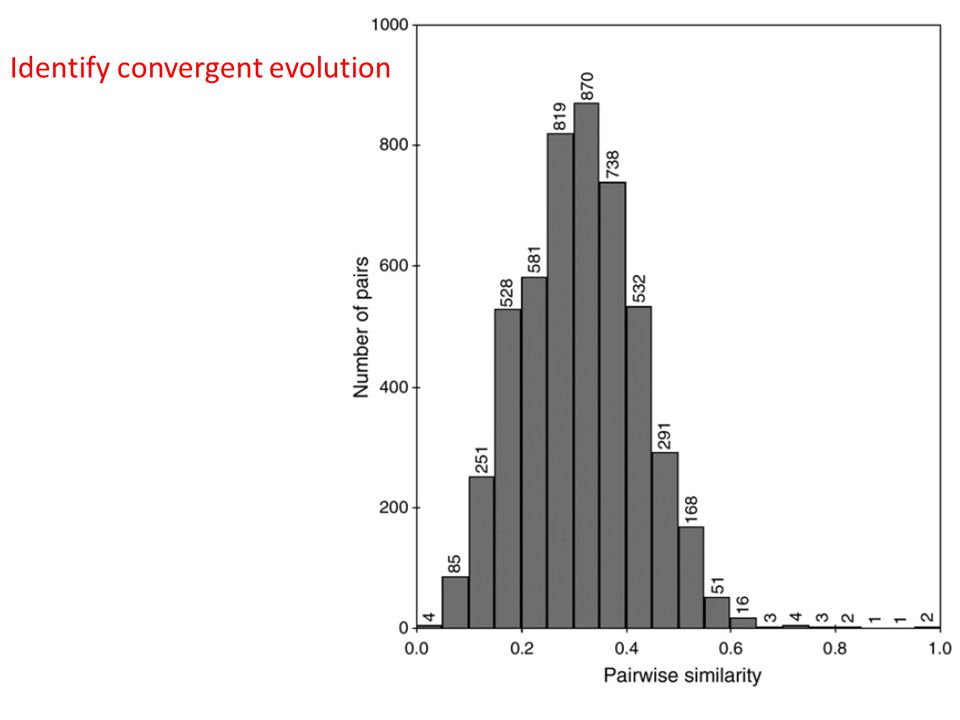 Identify convergent evolution

1000
800
600
400
200
0
Number of pairs

4
85
251
528
581
819
870
738
532
291
168
51
16
3
4
3
2
1
1
2

0.0
0.2
0.4
0.6
0.8
1.0
Pairwise similarity